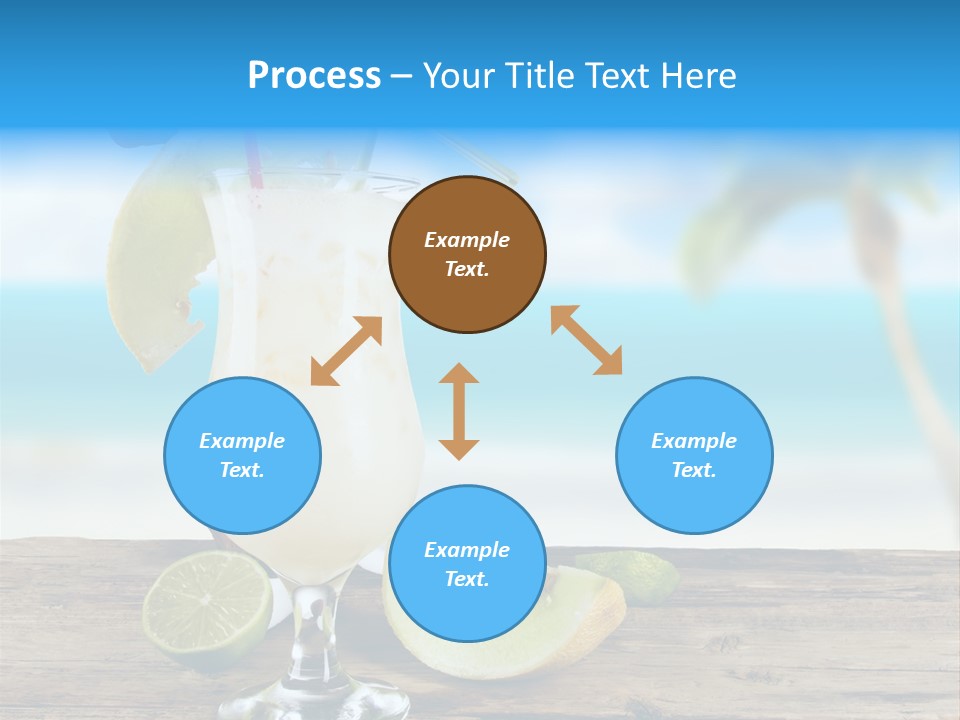 Process – Your Title Text Here

Example Text.

Example Text.

Example Text.

Example Text.